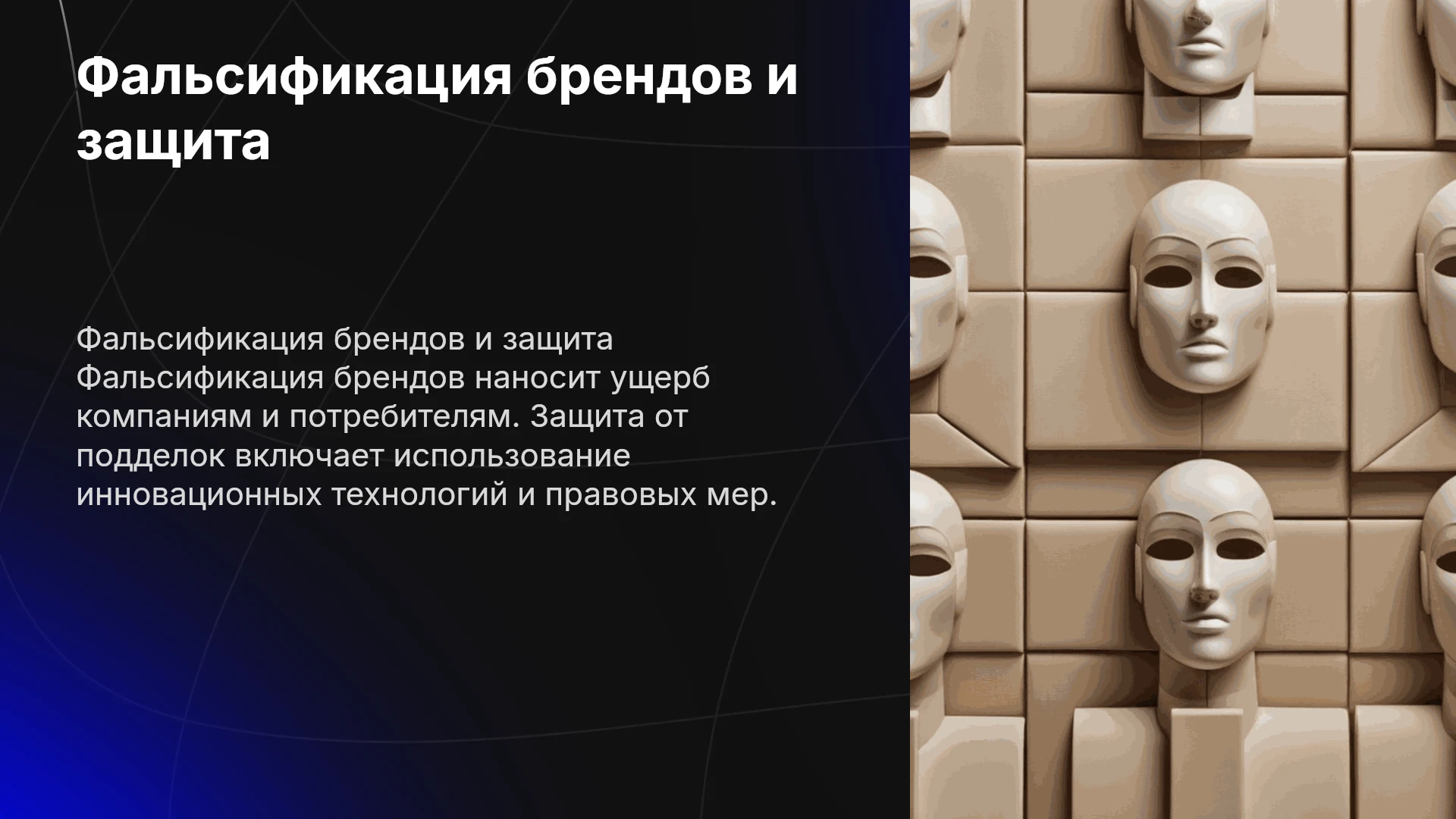 Фальсификация брендов и защита

Фальсификация брендов и защита Фальсификация брендов наносит ущерб компаниям и потребителям. Защита от подделок включает использование инновационных технологий и правовых мер.